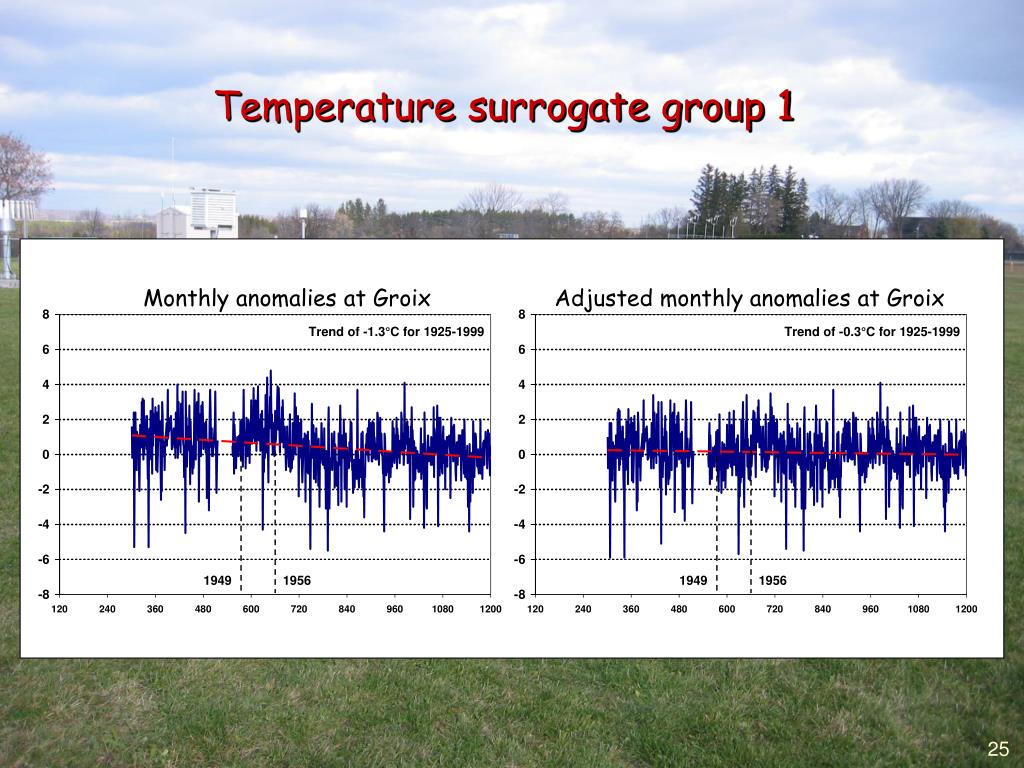 Temperature surrogate group 1

Monthly anomalies at Groix

Trend of -1.3°C for 1925-1999

8
6
4
2
0
-2
-4
-6
-8

1949
1956

120 240 360 480 600 720 840 960 1080 1200

Adjusted monthly anomalies at Groix

Trend of -0.3°C for 1925-1999

8
6
4
2
0
-2
-4
-6
-8

1949
1956

120 240 360 480 600 720 840 960 1080 1200

25